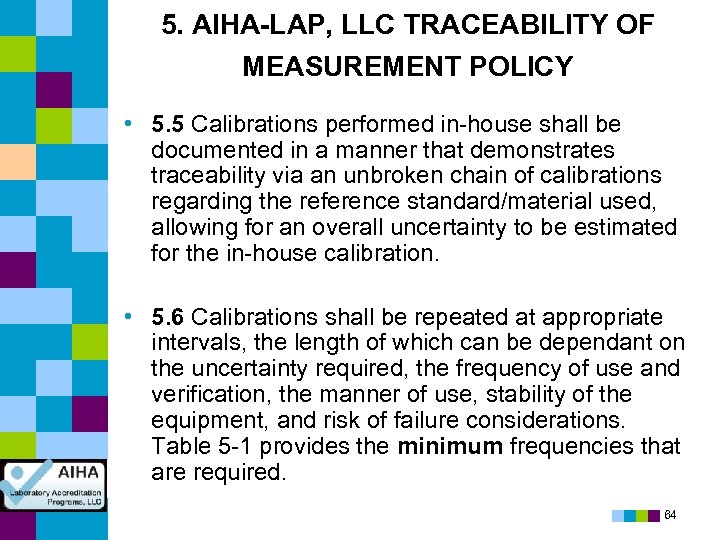 5. AIHA-LAP, LLC TRACEABILITY OF MEASUREMENT POLICY

• 5.5 Calibrations performed in-house shall be documented in a manner that demonstrates traceability via an unbroken chain of calibrations regarding the reference standard/material used, allowing for an overall uncertainty to be estimated for the in-house calibration.

• 5.6 Calibrations shall be repeated at appropriate intervals, the length of which can be dependant on the uncertainty required, the frequency of use and verification, the manner of use, stability of the equipment, and risk of failure considerations. Table 5-1 provides the minimum frequencies that are required.

AIHA
Laboratory Accreditation Programs, LLC

64